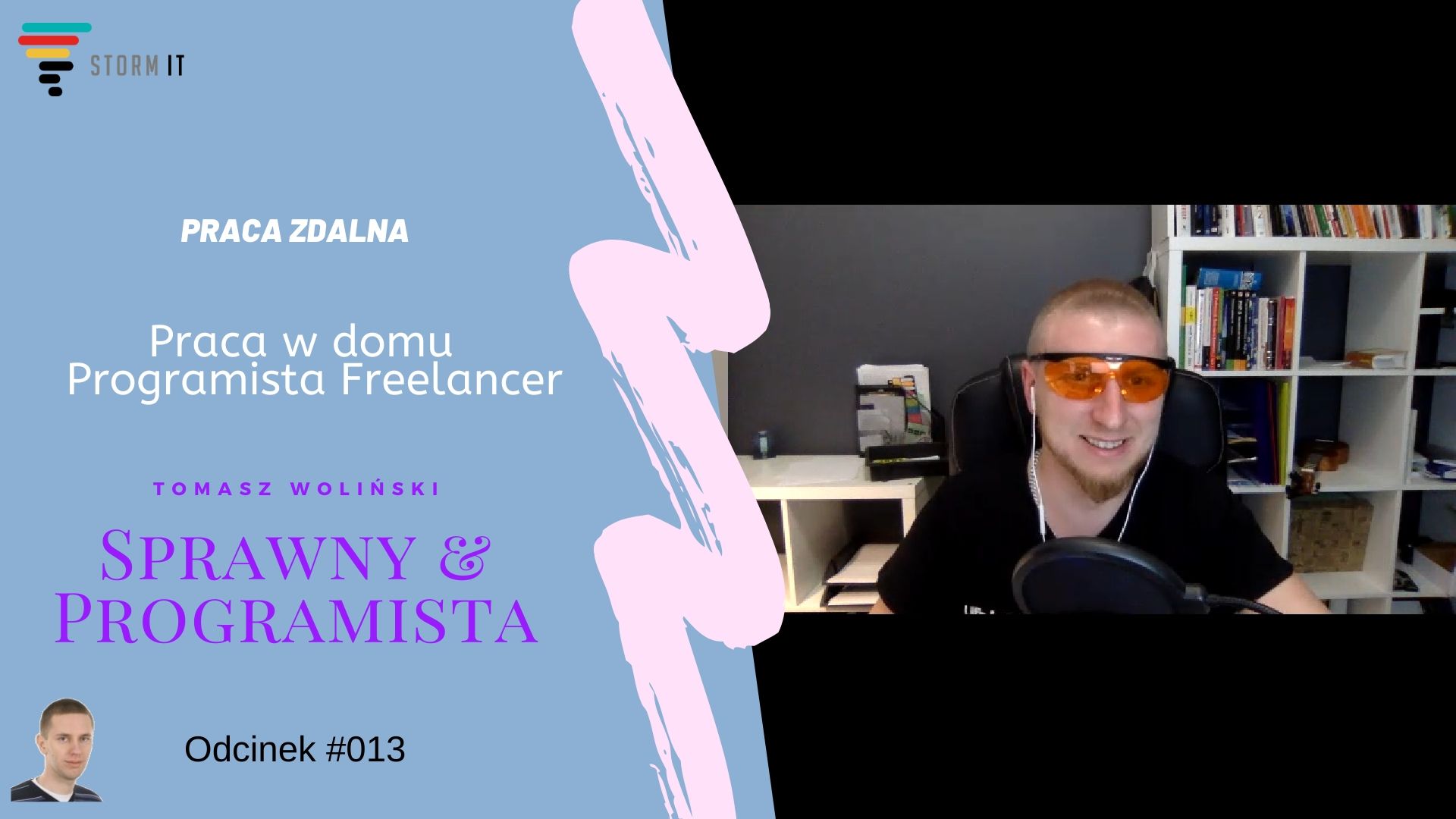 STORM IT

PRACA ZDALNA

Praca w domu
Programista Freelancer

TOMASZ WOLIŃSKI

SPRAWNY &
PROGRAMISTA

Odcinek #013